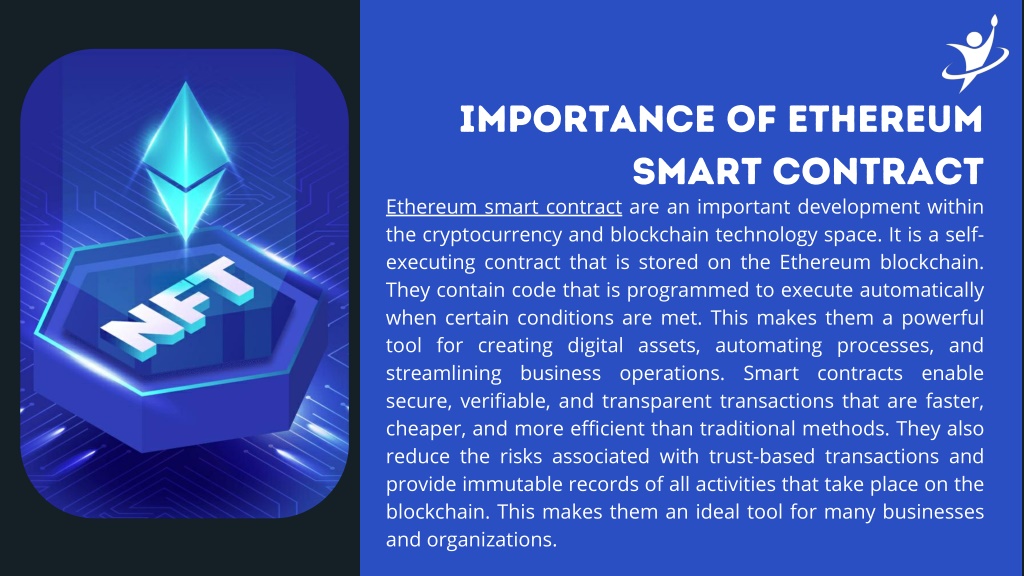 NFT

IMPORTANCE OF ETHEREUM SMART CONTRACT

Ethereum smart contract are an important development within the cryptocurrency and blockchain technology space. It is a self-executing contract that is stored on the Ethereum blockchain. They contain code that is programmed to execute automatically when certain conditions are met. This makes them a powerful tool for creating digital assets, automating processes, and streamlining business operations. Smart contracts enable secure, verifiable, and transparent transactions that are faster, cheaper, and more efficient than traditional methods. They also reduce the risks associated with trust-based transactions and provide immutable records of all activities that take place on the blockchain. This makes them an ideal tool for many businesses and organizations.